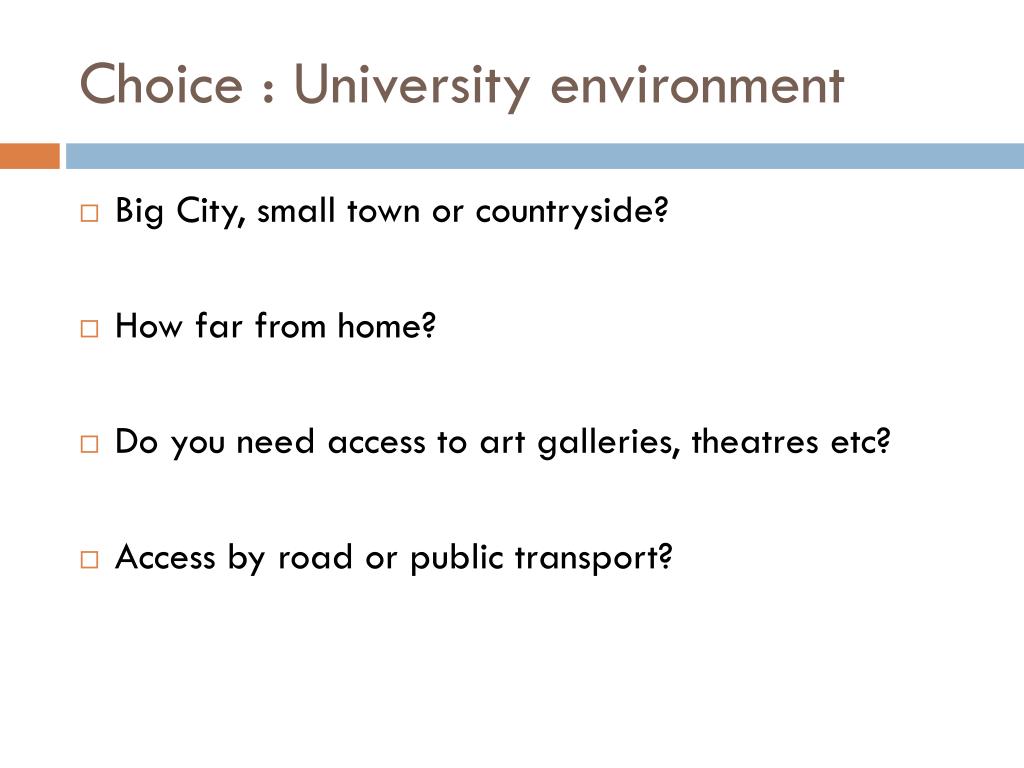 Choice : University environment

□ Big City, small town or countryside?

□ How far from home?

□ Do you need access to art galleries, theatres etc?

□ Access by road or public transport?